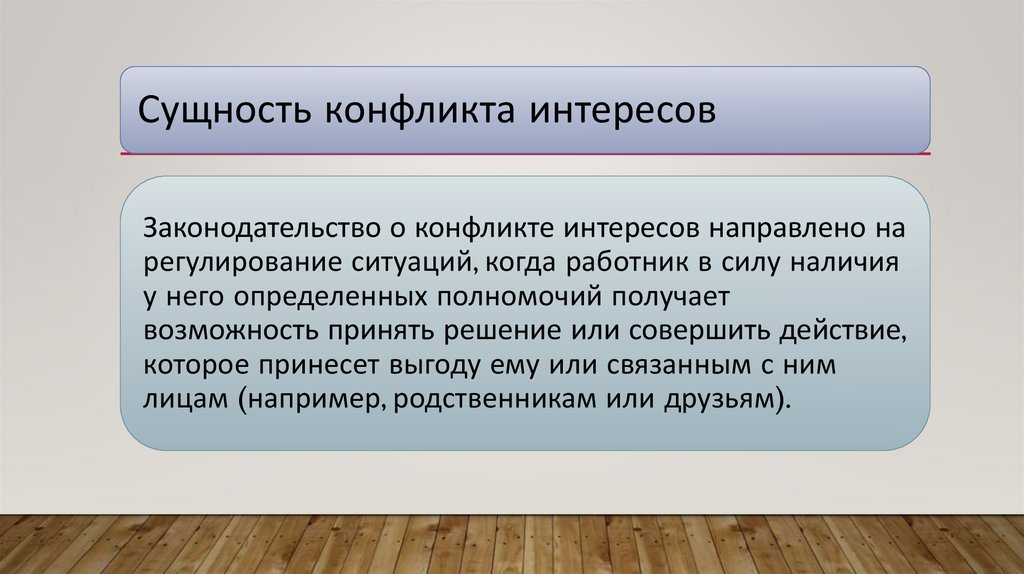 Сущность конфликта интересов

Законодательство о конфликте интересов направлено на регулирование ситуаций, когда работник в силу наличия у него определенных полномочий получает возможность принять решение или совершить действие, которое принесет выгоду ему или связанным с ним лицам (например, родственникам или друзьям).